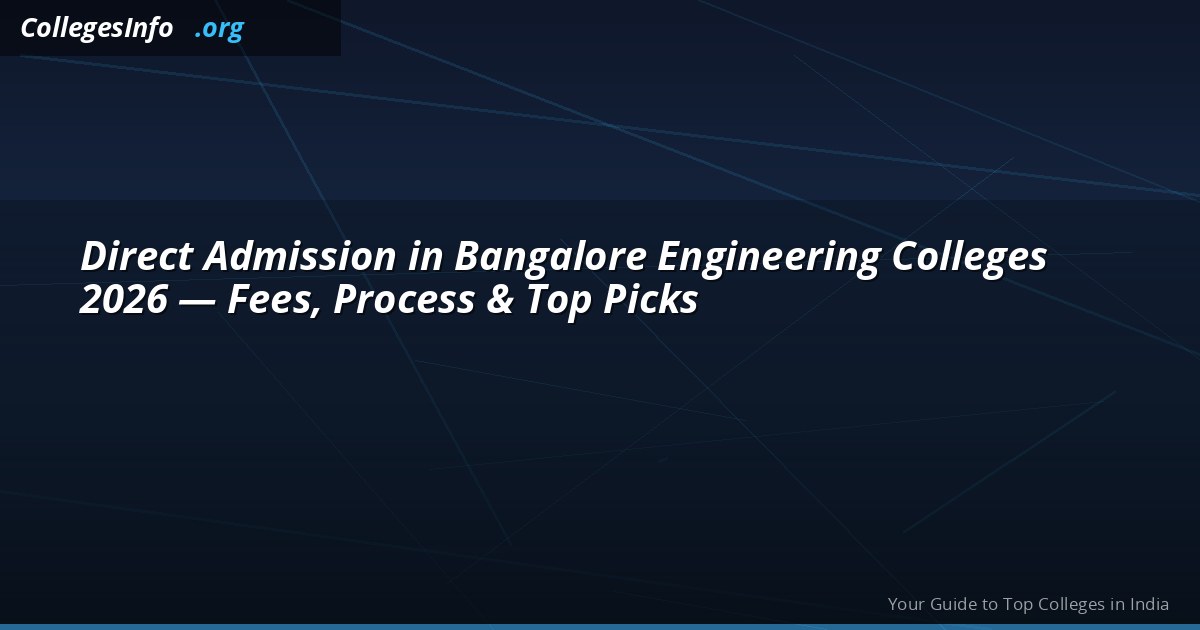 CollegesInfo .org

Direct Admission in Bangalore Engineering Colleges 2026 — Fees, Process & Top Picks

Your Guide to Top Colleges in India